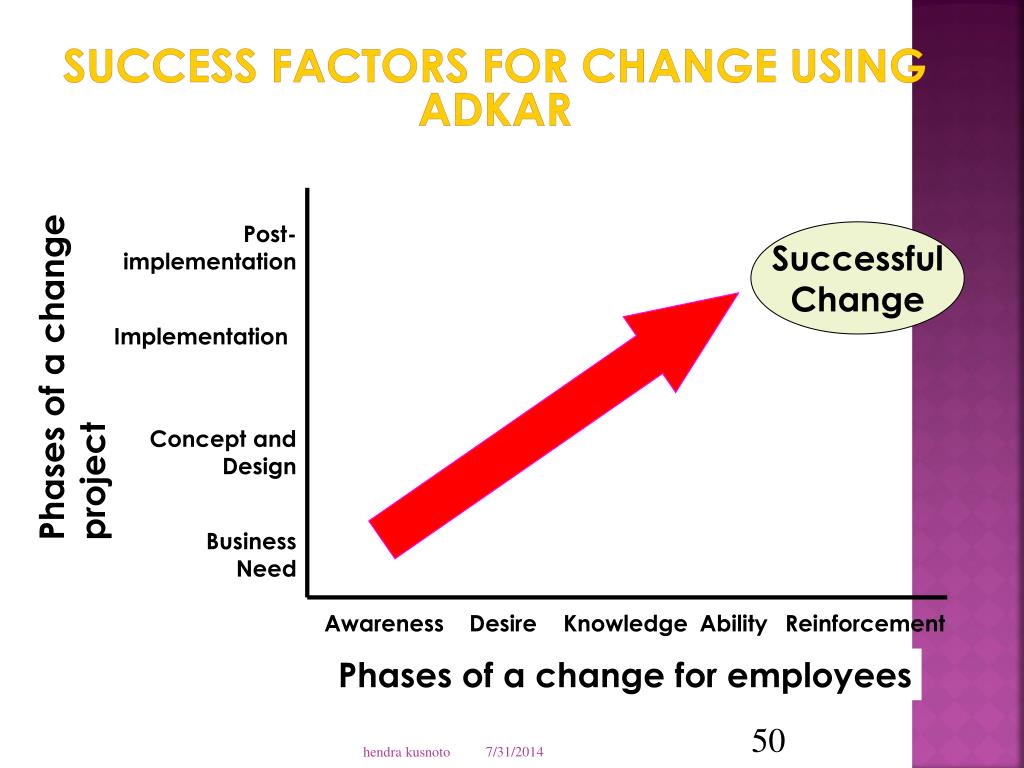 SUCCESS FACTORS FOR CHANGE USING ADKAR

Phases of a change project

Post-implementation

Implementation

Concept and Design

Business Need

Successful Change

Awareness Desire Knowledge Ability Reinforcement

Phases of a change for employees

hendra kusnoto 7/31/2014

50